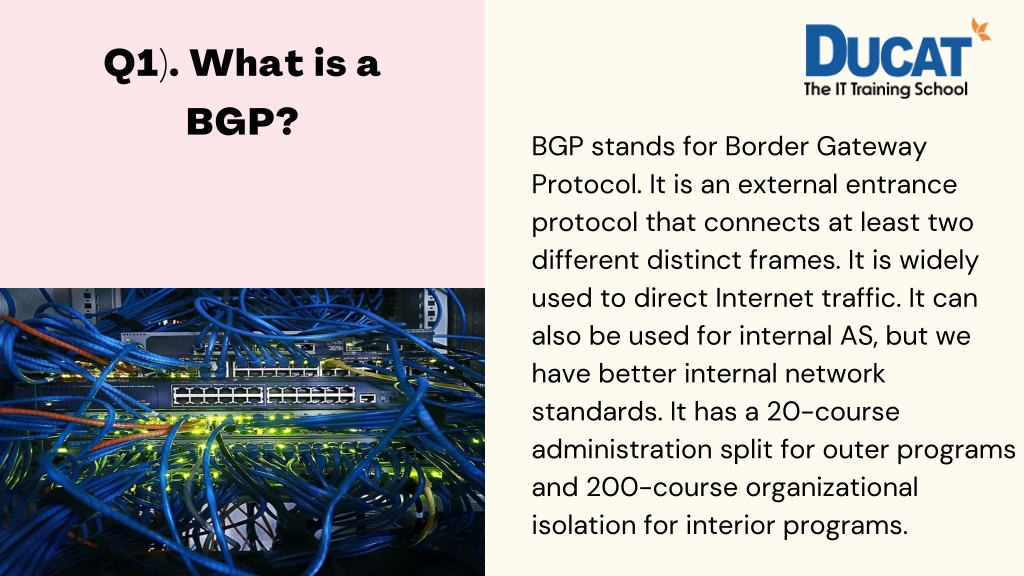 Q1). What is a BGP?

DUCAT
The IT Training School

BGP stands for Border Gateway Protocol. It is an external entrance protocol that connects at least two different distinct frames. It is widely used to direct Internet traffic. It can also be used for internal AS, but we have better internal network standards. It has a 20-course administration split for outer programs and 200-course organizational isolation for interior programs.